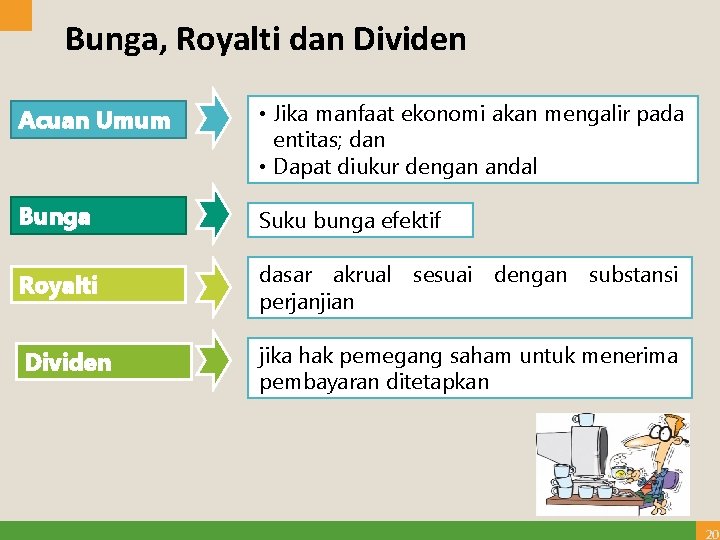 Bunga, Royalti dan Dividen

Acuan Umum

• Jika manfaat ekonomi akan mengalir pada entitas; dan
• Dapat diukur dengan andal

Bunga

Suku bunga efektif

Royalti

dasar akrual sesuai dengan substansi perjanjian

Dividen

jika hak pemegang saham untuk menerima pembayaran ditetapkan

20